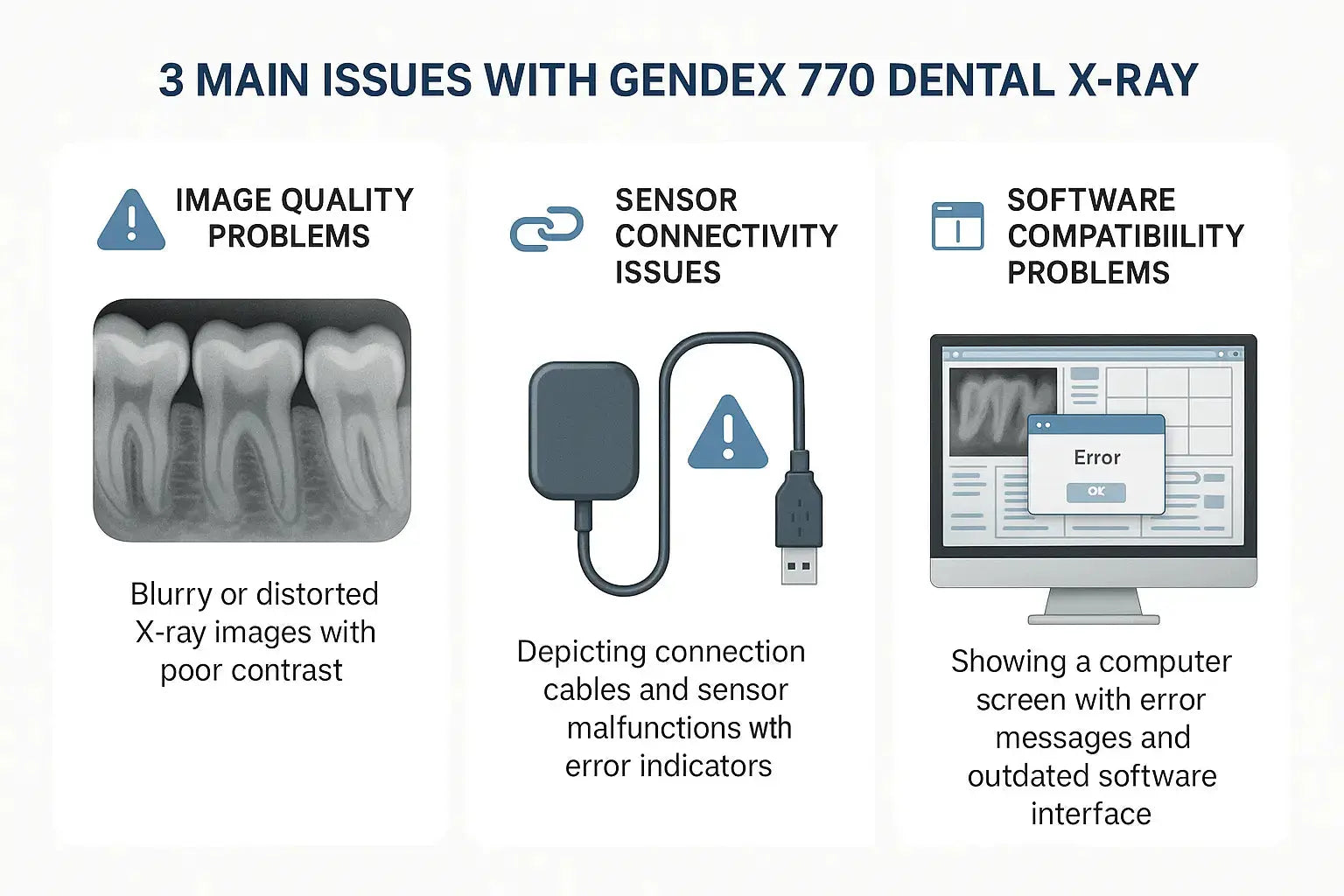 3 MAIN ISSUES WITH GENDEX 770 DENTAL X-RAY

IMAGE QUALITY PROBLEMS

Blurry or distorted X-ray images with poor contrast

SENSOR CONNECTIVITY ISSUES

Depicting connection cables and sensor malfunctions wth error indicators

SOFTWARE COMPATIBIILITY PROBLEMS

Error

OK

Showing a computer screen with error messages and outdated software interface